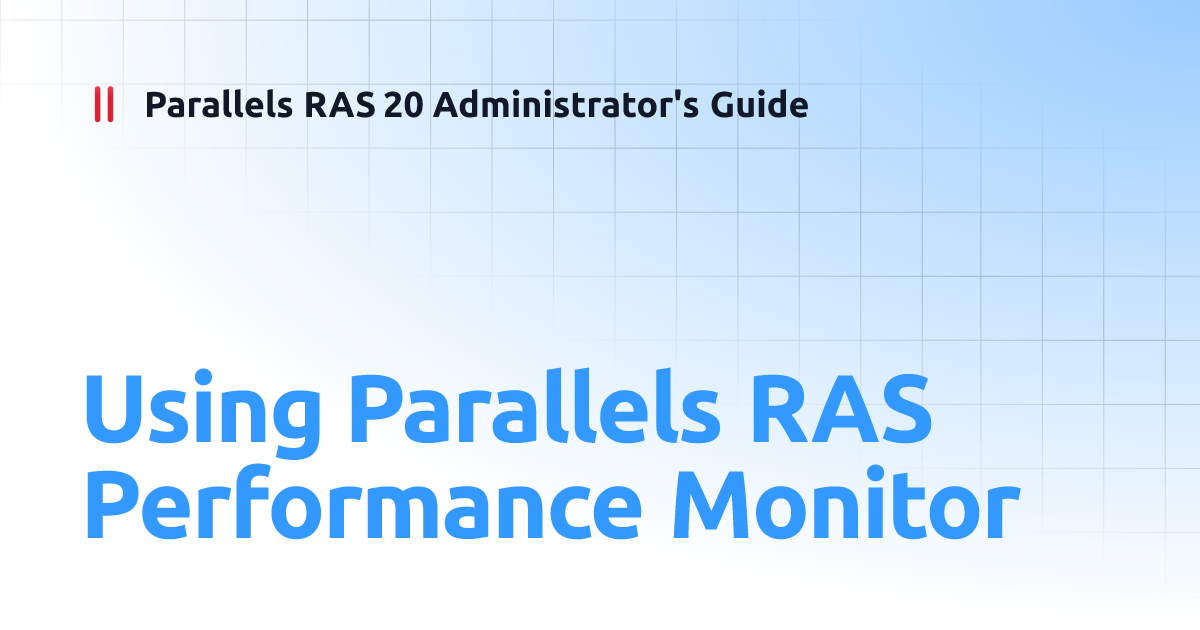 Parallels RAS 20 Administrator's Guide

Using Parallels RAS Performance Monitor